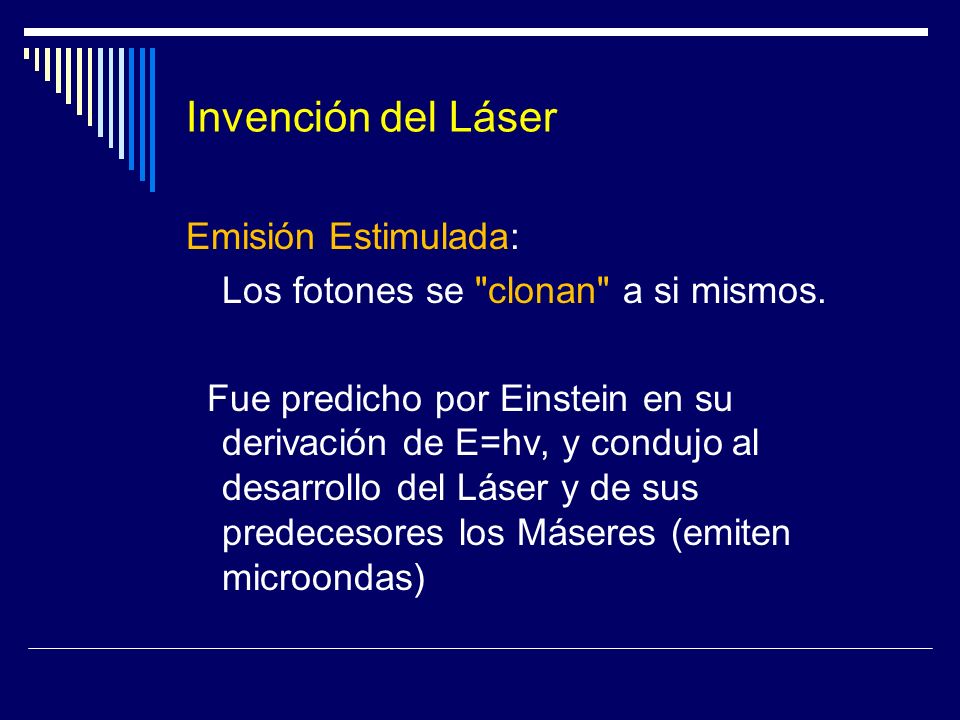 Invención del Láser

Emisión Estimulada:

Los fotones se "clonan" a si mismos.

Fue predicho por Einstein en su derivación de E=hv, y condujo al desarrollo del Láser y de sus predecesores los Máseres (emiten microondas)